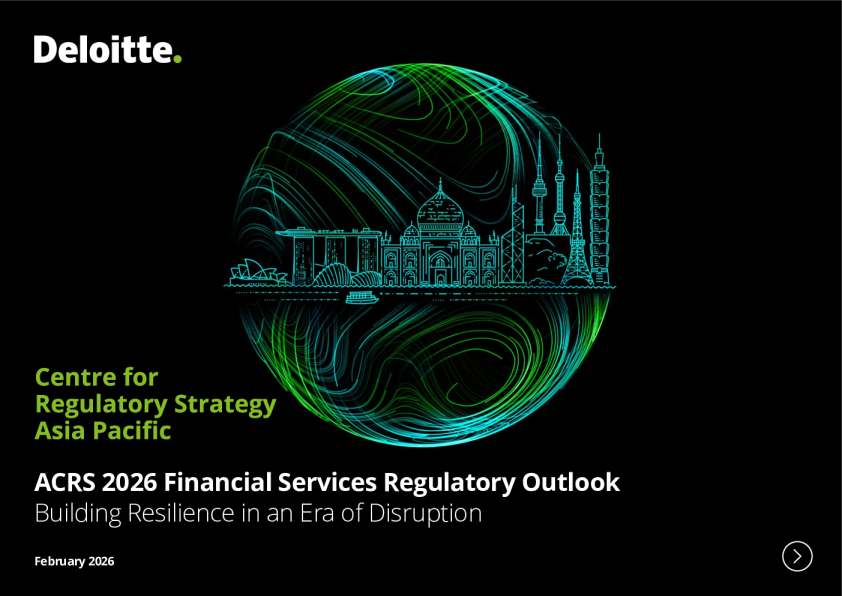 Deloitte.

Centre for Regulatory Strategy Asia Pacific

ACRS 2026 Financial Services Regulatory Outlook
Building Resilience in an Era of Disruption

February 2026